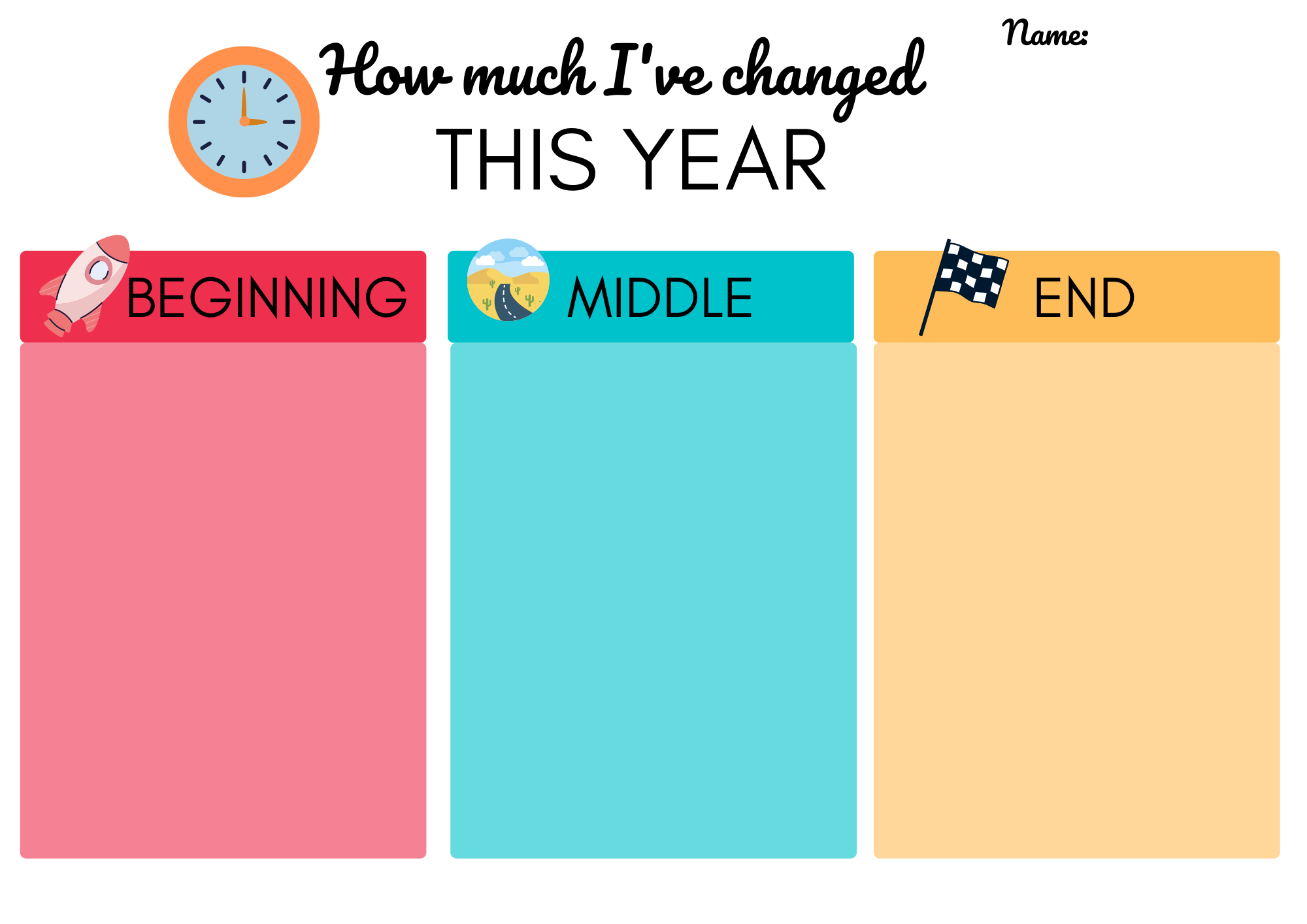 How much I've changed
THIS YEAR

Name:

BEGINNING

MIDDLE

END